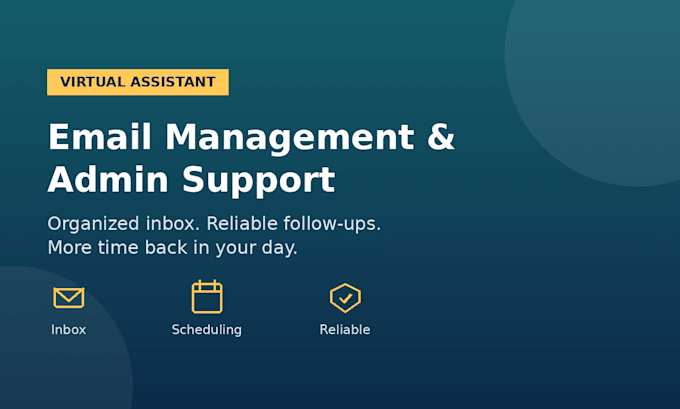 VIRTUAL ASSISTANT

Email Management & Admin Support

Organized inbox. Reliable follow-ups.
More time back in your day.

Inbox

Scheduling

Reliable